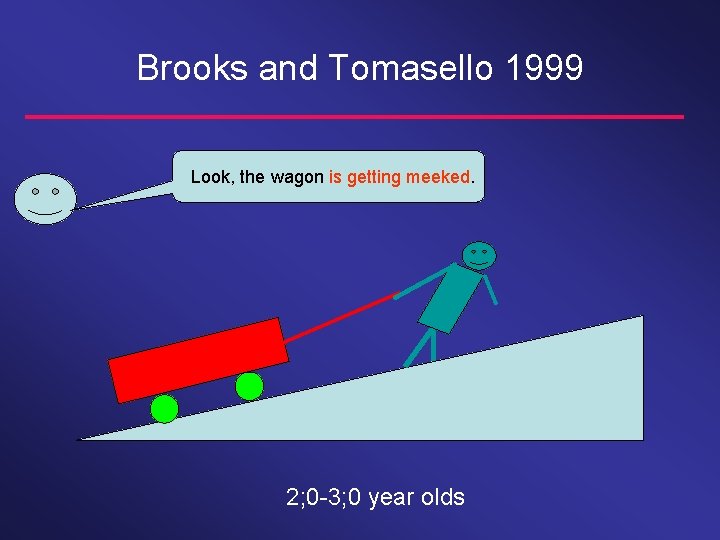 Brooks and Tomasello 1999

Look, the wagon is getting meeked.

2;0-3;0 year olds